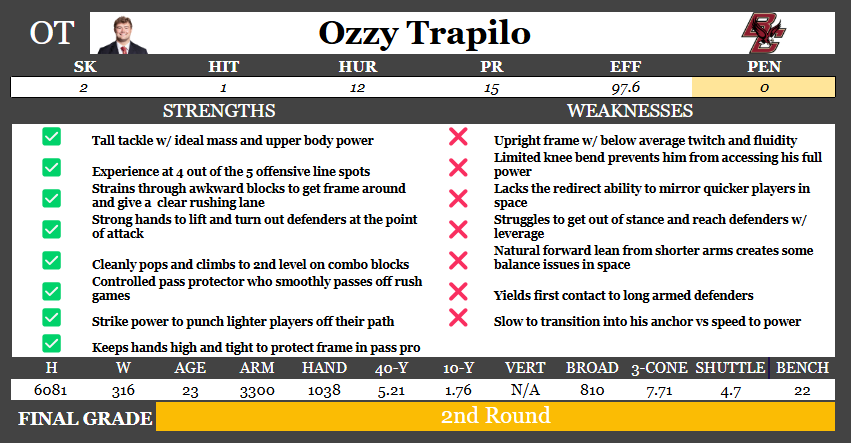 OT

Ozzy Trapilo

| SK | HIT | HUR | PR | EFF | PEN |
|---|---|---|---|---|---|
| 2 | 1 | 12 | 15 | 97.6 | 0 |

STRENGTHS

Tall tackle w/ ideal mass and upper body power

Experience at 4 out of the 5 offensive line spots

Strains through awkward blocks to get frame around and give a clear rushing lane

Strong hands to lift and turn out defenders at the point of attack

Cleanly pops and climbs to 2nd level on combo blocks

Controlled pass protector who smoothly passes off rush games

Strike power to punch lighter players off their path

Keeps hands high and tight to protect frame in pass pro

WEAKNESSES

Upright frame w/ below average twitch and fluidity

Limited knee bend prevents him from accessing his full power

Lacks the redirect ability to mirror quicker players in space

Struggles to get out of stance and reach defenders w/ leverage

Natural forward lean from shorter arms creates some balance issues in space

Yields first contact to long armed defenders

Slow to transition into his anchor vs speed to power

| H | W | AGE | ARM | HAND | 40-Y | 10-Y | VERT | BROAD | 3-CONE | SHUTTLE | BENCH |
|---|---|---|---|---|---|---|---|---|---|---|---|
| 6081 | 316 | 23 | 3300 | 1038 | 5.21 | 1.76 | N/A | 810 | 7.71 | 4.7 | 22 |

FINAL GRADE 2nd Round